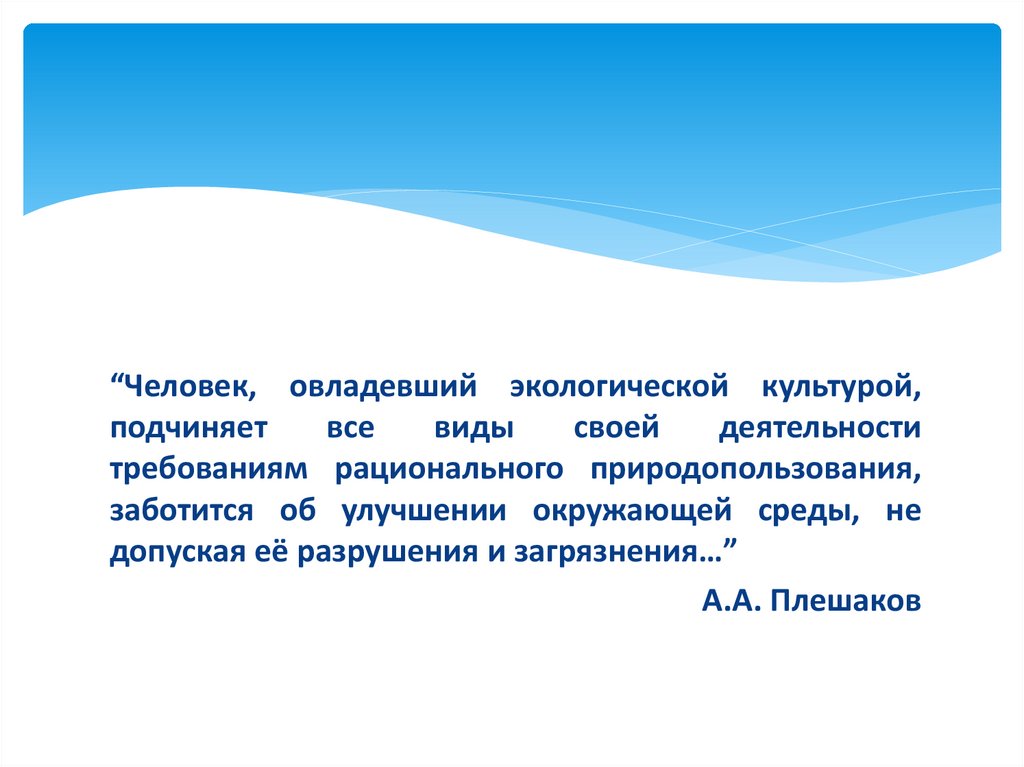 “Человек, овладевший экологической культурой, подчиняет все виды своей деятельности требованиям рационального природопользования, заботится об улучшении окружающей среды, не допуская её разрушения и загрязнения…”

А.А. Плешаков